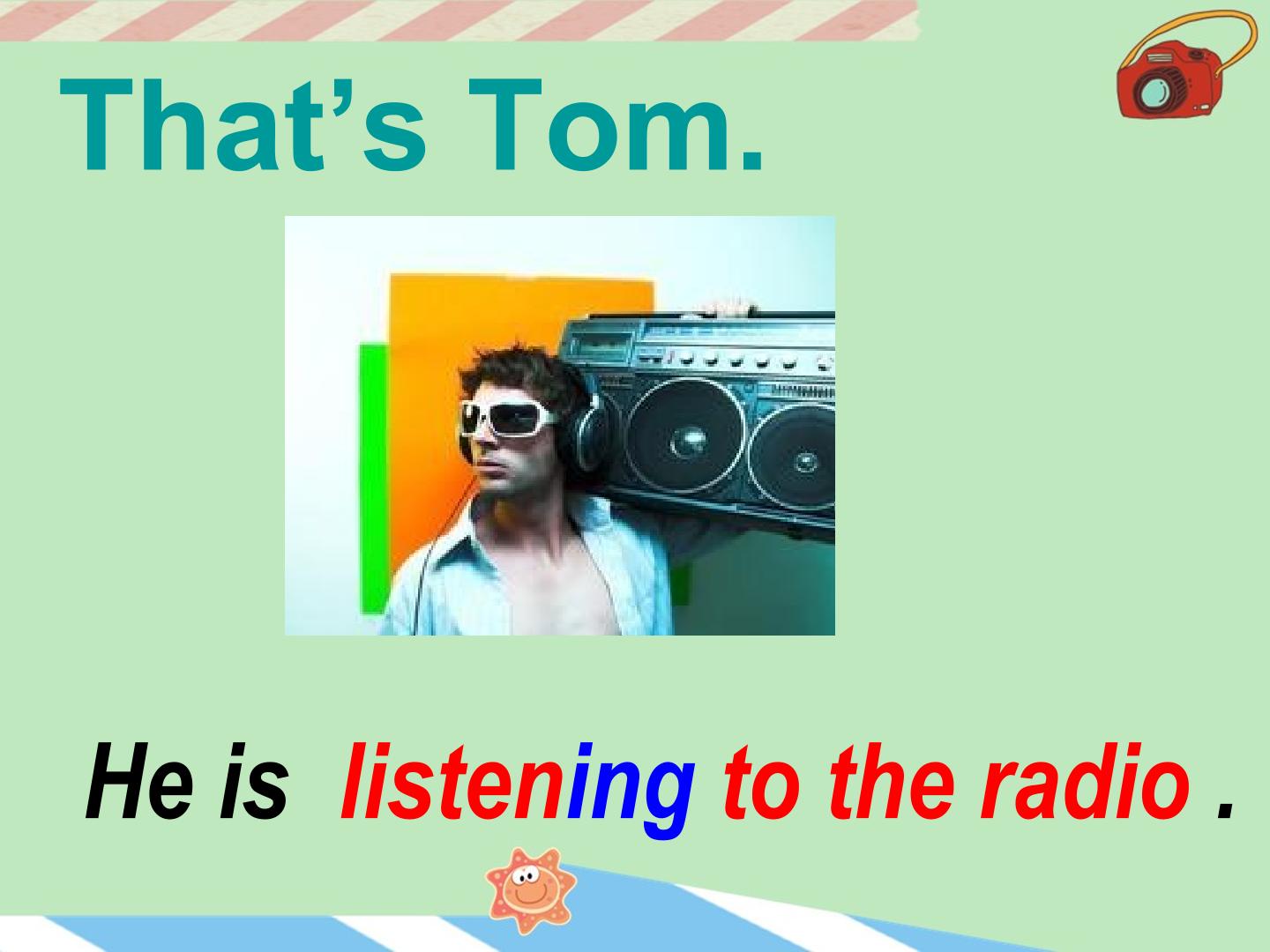 That's Tom.

He is listening to the radio .